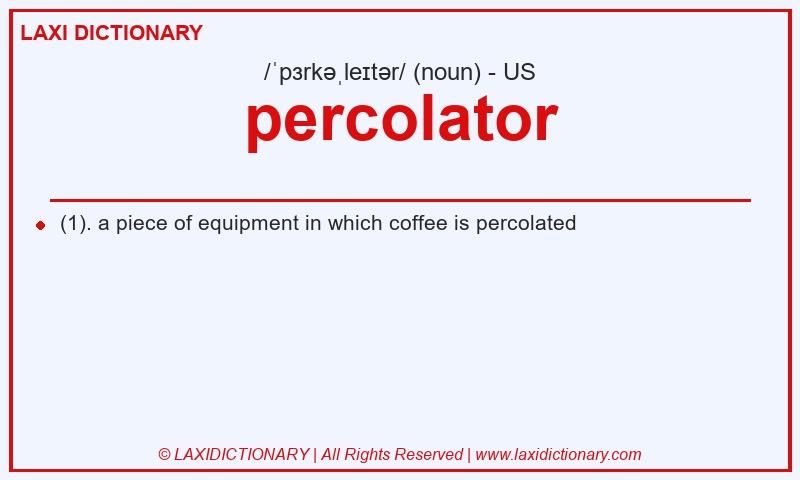 LAXI DICTIONARY

/ˈpɜrkəˌleɪtər/ (noun) - US

percolator

(1). a piece of equipment in which coffee is percolated

© LAXIDICTIONARY | All Rights Reserved | www.laxidictionary.com